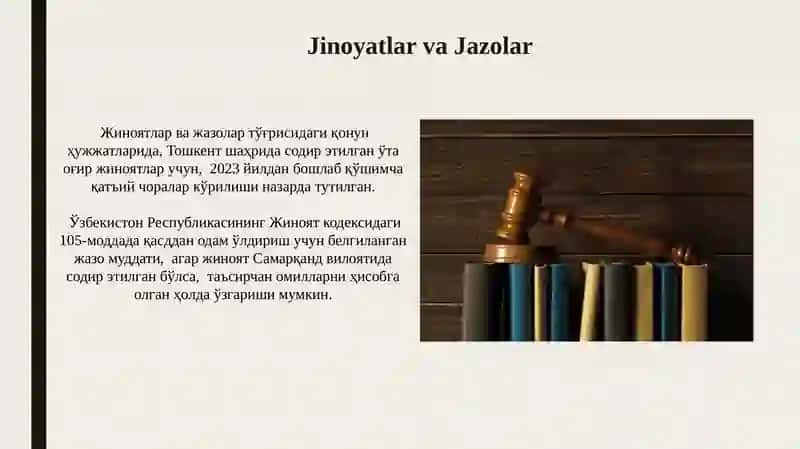 Jinoyatlar va Jazolar

Жиноятлар ва жазолар тўғрисидаги қонун ҳужжатларида, Тошкент шаҳрида содир этилган ўта оғир жиноятлар учун, 2023 йилдан бошлаб қўшимча қатъий чоралар кўрилиши назарда тутилган.

Ўзбекистон Республикасининг Жиноят кодексидаги 105-моддада қасддан одам ўлдириш учун белгиланган жазо муддати, агар жиноят Самарқанд вилоятида содир этилган бўлса, таъсирчан омилларни ҳисобга олган ҳолда ўзгариши мумкин.